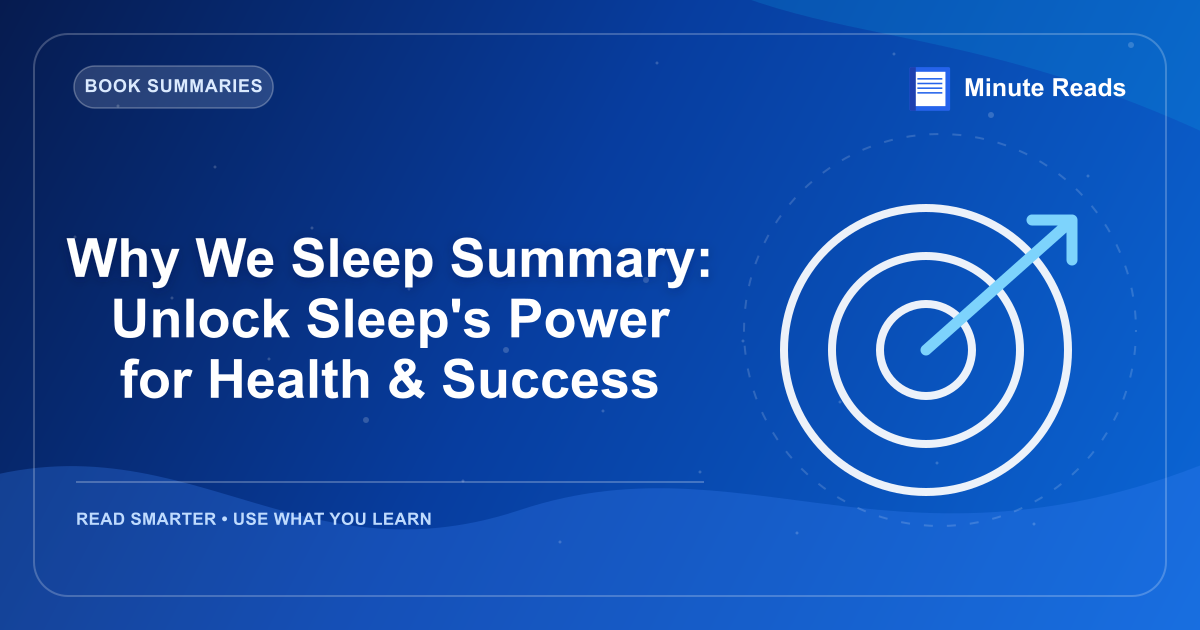 BOOK SUMMARIES

Minute Reads

Why We Sleep Summary: Unlock Sleep's Power for Health & Success

READ SMARTER • USE WHAT YOU LEARN